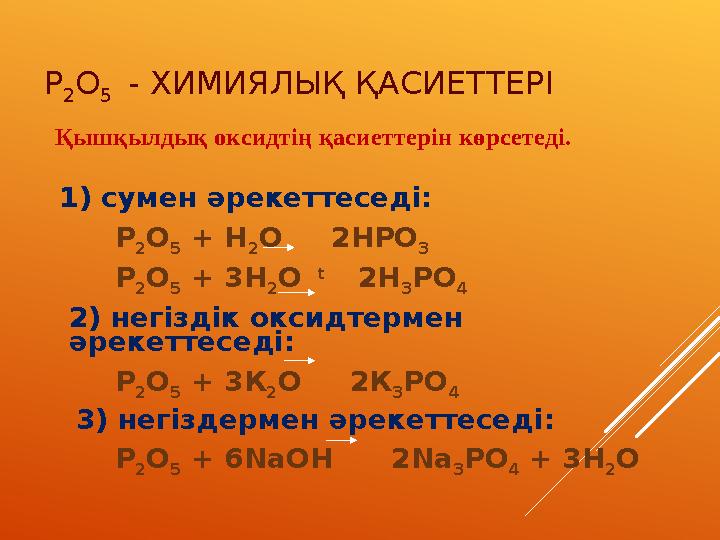 $P_2O_5$ - ХИМИЯЛЫҚ ҚАСИЕТТЕРІ

Қышқылдық оксидтің қасиеттерін көрсетеді.

1) сумен әрекеттеседі:

$P_2O_5 + H_2O \rightarrow 2HPO_3$

$P_2O_5 + 3H_2O \xrightarrow{t} 2H_3PO_4$

2) негіздік оксидтермен әрекеттеседі:

$P_2O_5 + 3K_2O \rightarrow 2K_3PO_4$

3) негіздермен әрекеттеседі:

$P_2O_5 + 6NaOH \rightarrow 2Na_3PO_4 + 3H_2O$